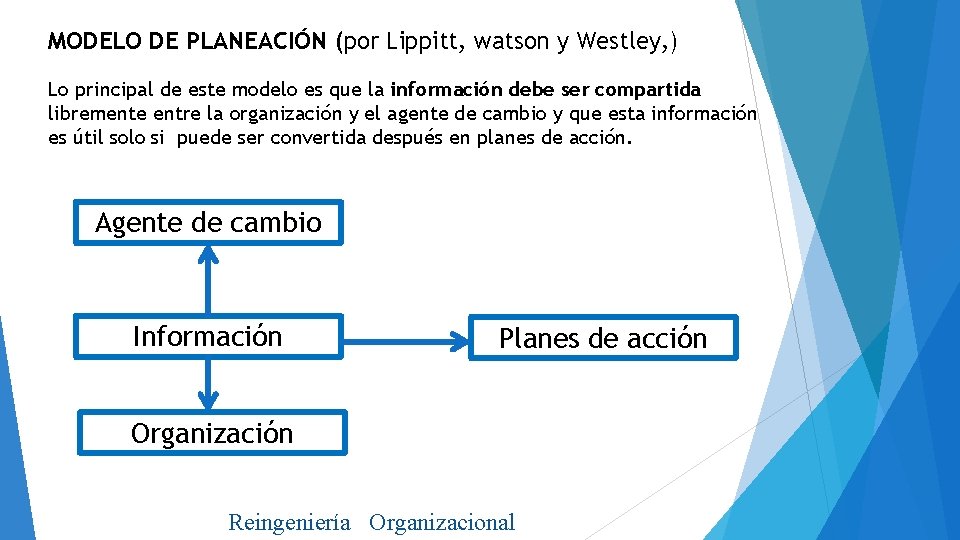 MODELO DE PLANEACIÓN (por Lippitt, watson y Westley,)

Lo principal de este modelo es que la información debe ser compartida libremente entre la organización y el agente de cambio y que esta información es útil solo si puede ser convertida después en planes de acción.

Agente de cambio

Información

Planes de acción

Organización

Reingeniería Organizacional